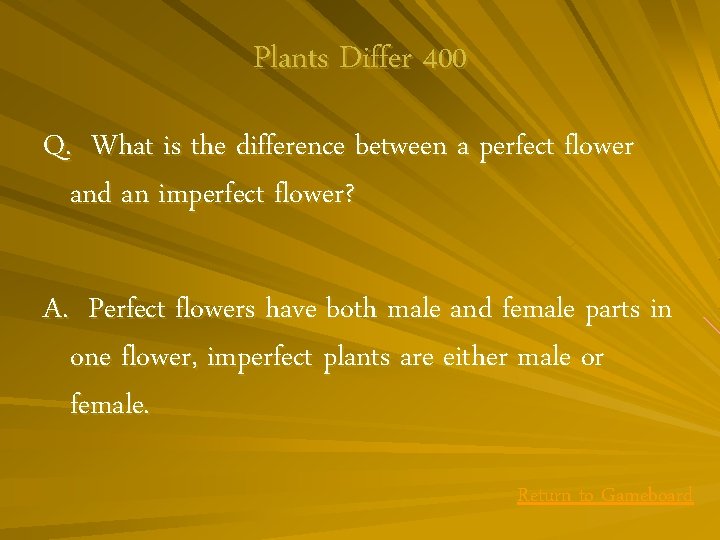 Plants Differ 400

Q. What is the difference between a perfect flower and an imperfect flower?

A. Perfect flowers have both male and female parts in one flower, imperfect plants are either male or female.

Return to Gameboard